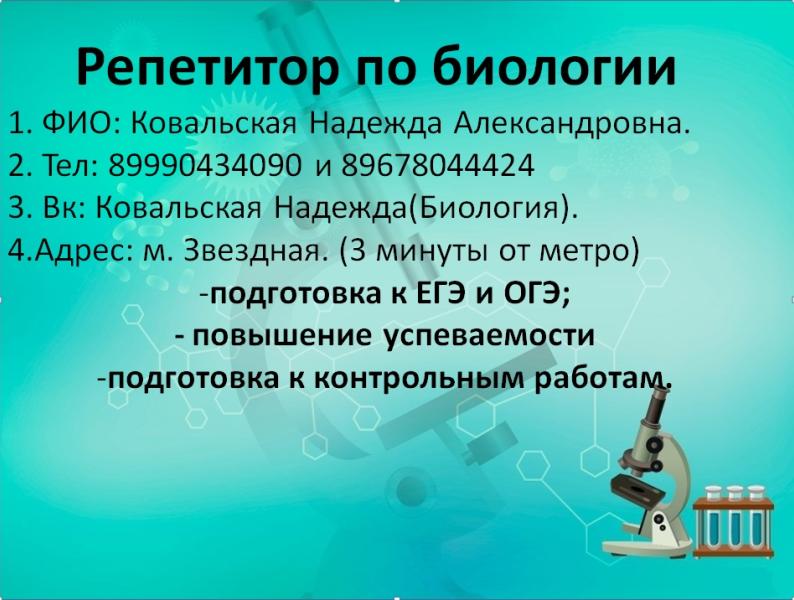 Репетитор по биологии

1. ФИО: Ковальская Надежда Александровна.
2. Тел: 89990434090 и 89678044424
3. Вк: Ковальская Надежда(Биология).
4.Адрес: м. Звездная. (3 минуты от метро)

-подготовка к ЕГЭ и ОГЭ;
- повышение успеваемости
-подготовка к контрольным работам.